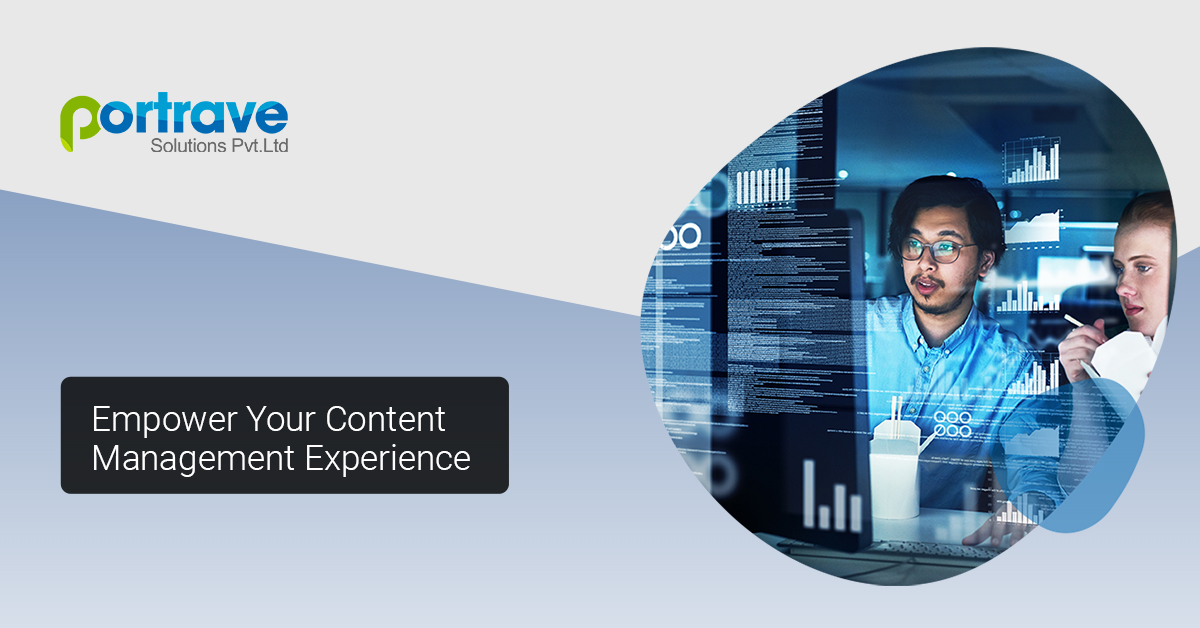 portrave
Solutions Pvt.Ltd

Empower Your Content Management Experience